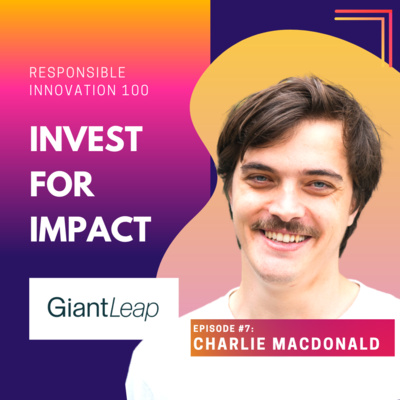 RESPONSIBLE INNOVATION 100

INVEST FOR IMPACT

GiantLeap

EPISODE #7:
CHARLIE MACDONALD